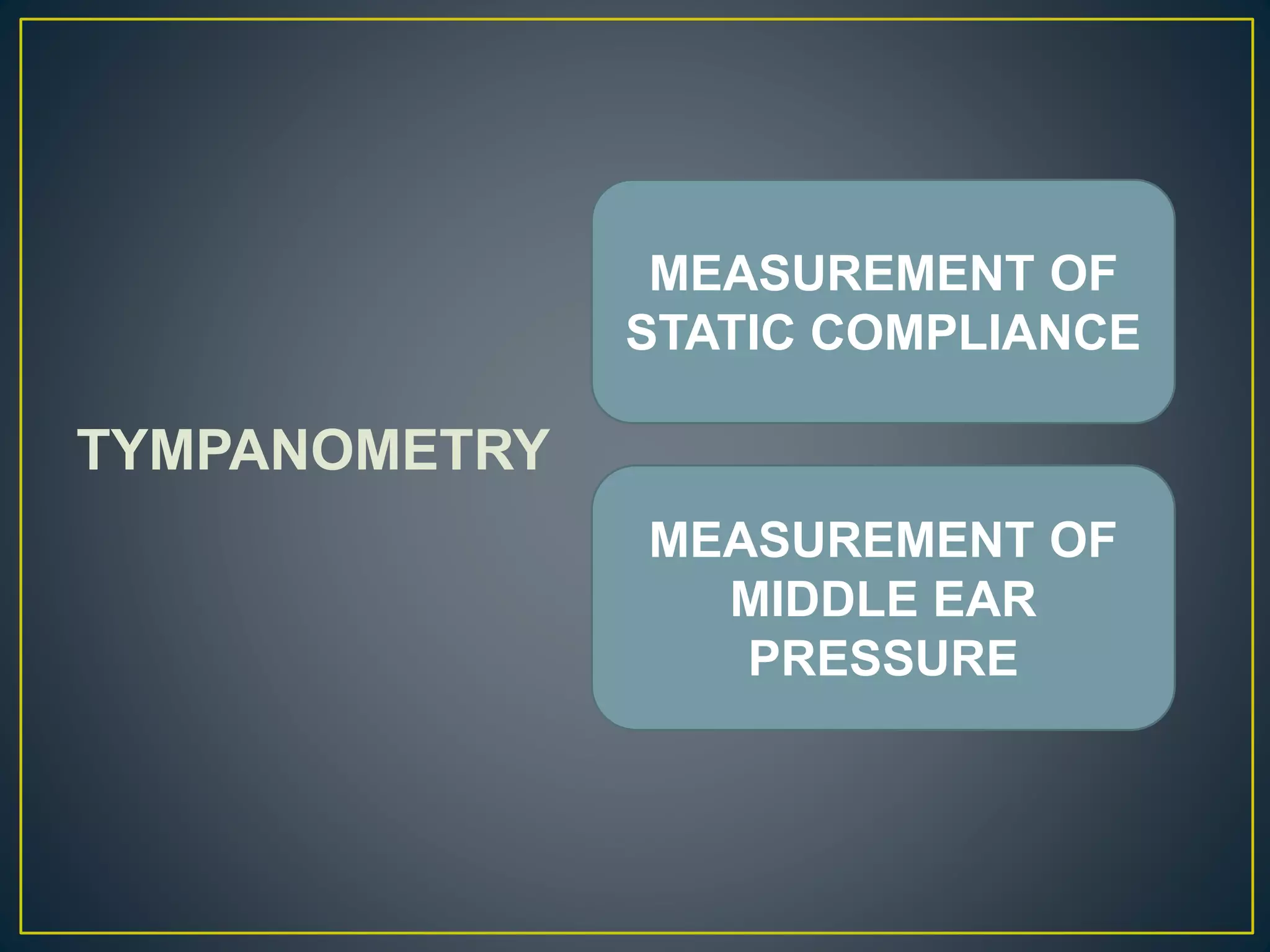 TYMPANOMETRY

MEASUREMENT OF STATIC COMPLIANCE

MEASUREMENT OF MIDDLE EAR PRESSURE